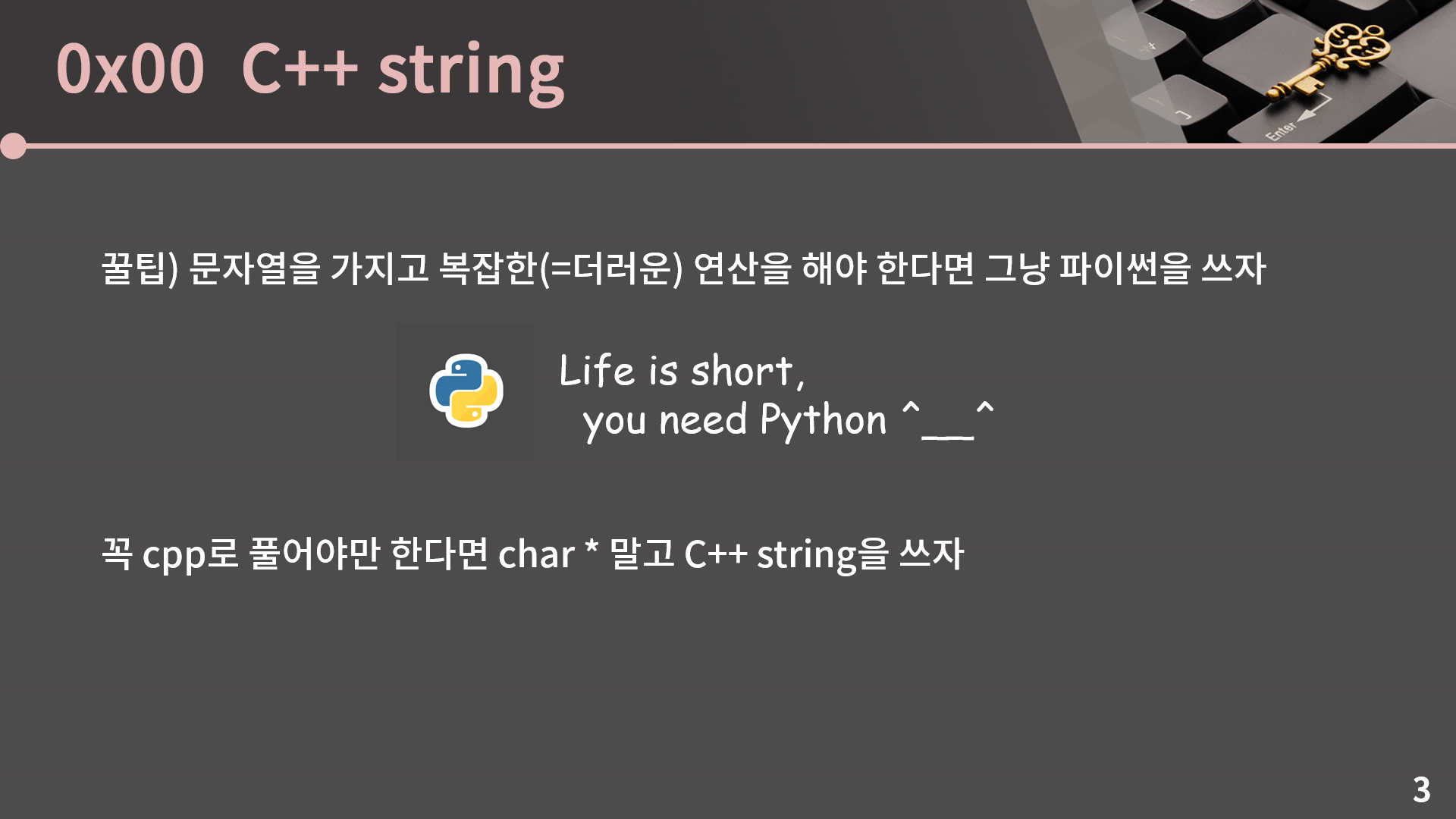 0x00 C++ string

Enter

꿀팁) 문자열을 가지고 복잡한(=더러운) 연산을 해야 한다면 그냥 파이썬을 쓰자

Life is short,
you need Python ^__^

꼭 cpp로 풀어야만 한다면 char * 말고 C++ string을 쓰자

3